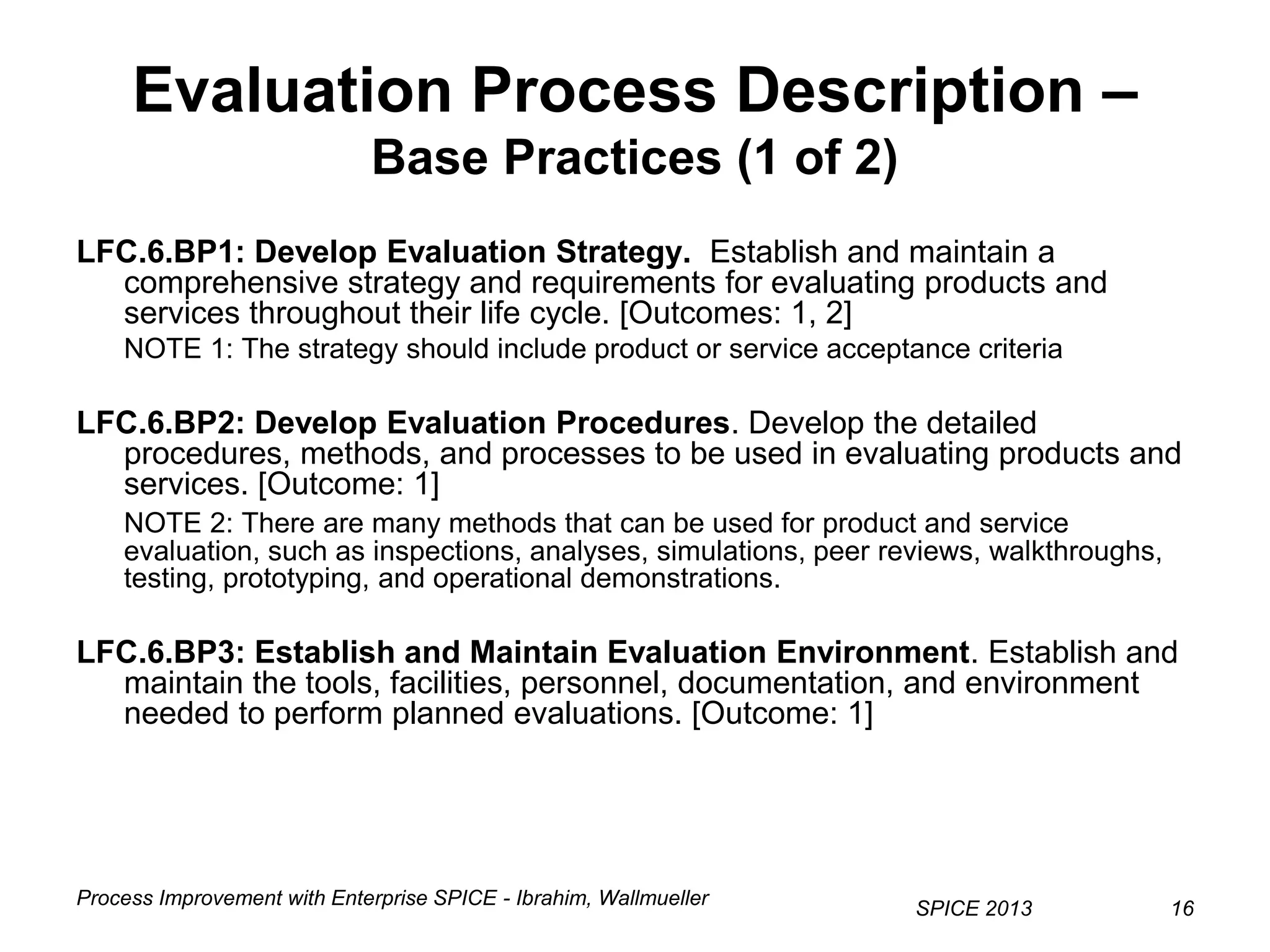 Evaluation Process Description –
Base Practices (1 of 2)

LFC.6.BP1: Develop Evaluation Strategy. Establish and maintain a comprehensive strategy and requirements for evaluating products and services throughout their life cycle. [Outcomes: 1, 2]

NOTE 1: The strategy should include product or service acceptance criteria

LFC.6.BP2: Develop Evaluation Procedures. Develop the detailed procedures, methods, and processes to be used in evaluating products and services. [Outcome: 1]

NOTE 2: There are many methods that can be used for product and service evaluation, such as inspections, analyses, simulations, peer reviews, walkthroughs, testing, prototyping, and operational demonstrations.

LFC.6.BP3: Establish and Maintain Evaluation Environment. Establish and maintain the tools, facilities, personnel, documentation, and environment needed to perform planned evaluations. [Outcome: 1]

Process Improvement with Enterprise SPICE - Ibrahim, Wallmueller

SPICE 2013

16